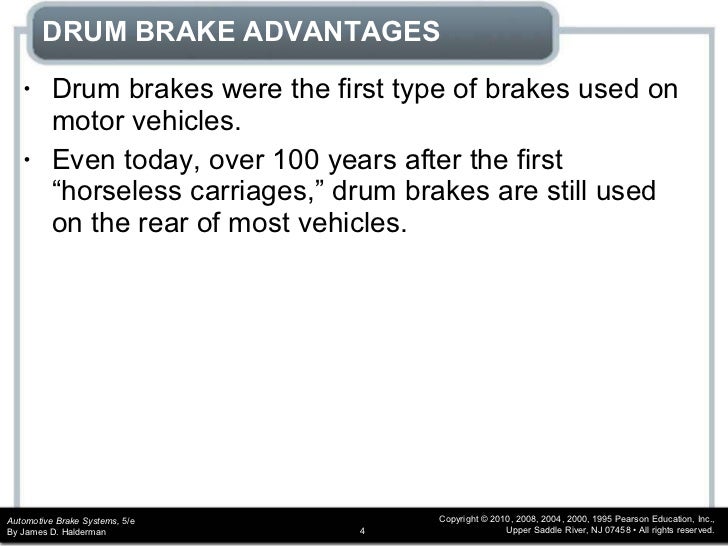 DRUM BRAKE ADVANTAGES

• Drum brakes were the first type of brakes used on motor vehicles.

• Even today, over 100 years after the first “horseless carriages,” drum brakes are still used on the rear of most vehicles.

Automotive Brake Systems, 5/e
By James D. Halderman

4

Copyright © 2010, 2008, 2004, 2000, 1995 Pearson Education, Inc.,
Upper Saddle River, NJ 07458 • All rights reserved.